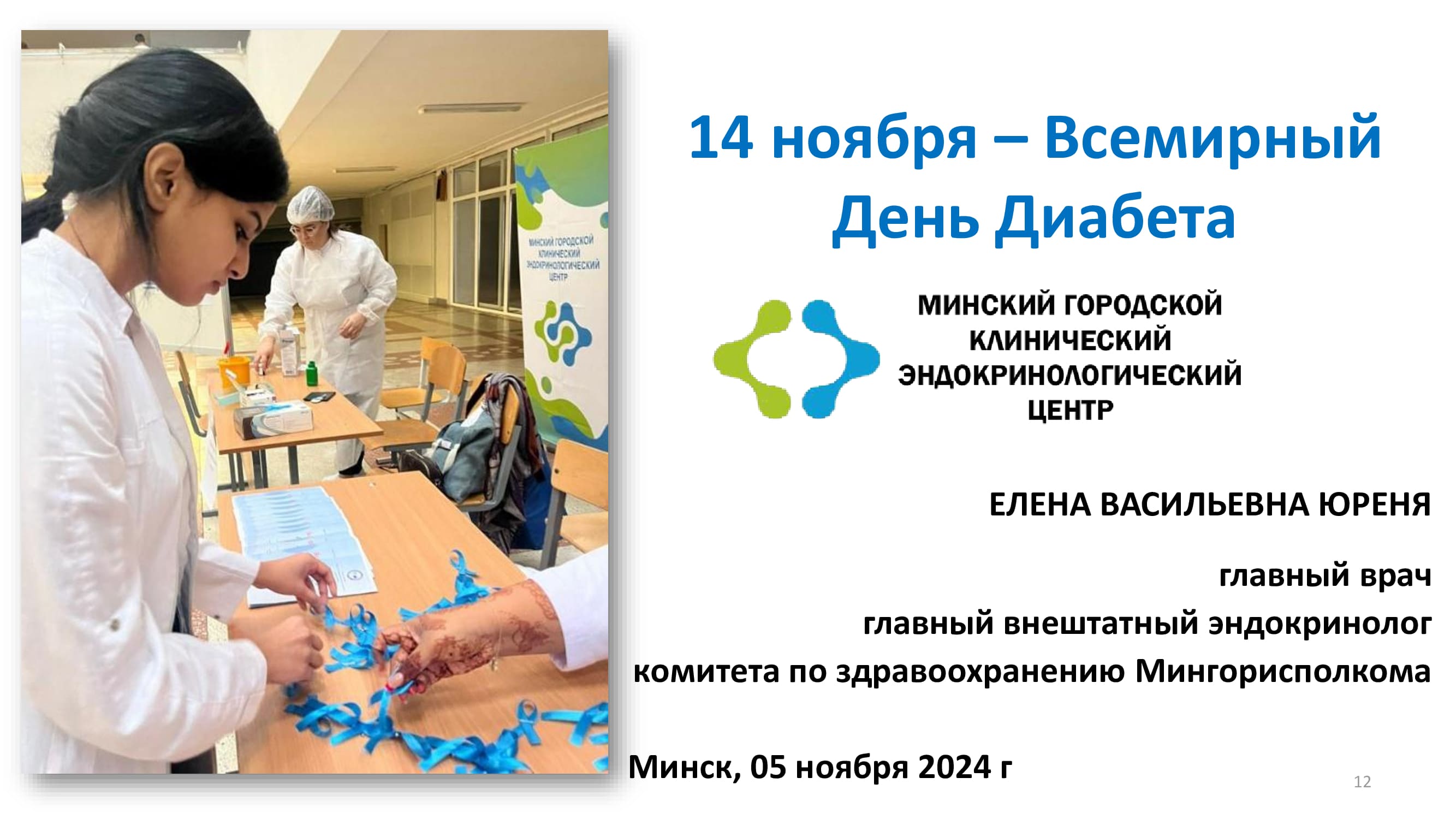 МИНСКИЙ ГОРОДСКОЙ КЛИНИЧЕСКИЙ ЭНДОКРИНОЛОГИЧЕСКИЙ ЦЕНТР

14 ноября – Всемирный День Диабета

МИНСКИЙ ГОРОДСКОЙ КЛИНИЧЕСКИЙ ЭНДОКРИНОЛОГИЧЕСКИЙ ЦЕНТР

ЕЛЕНА ВАСИЛЬЕВНА ЮРЕНЯ

главный врач
главный внештатный эндокринолог
комитета по здравоохранению Мингорисполкома

Минск, 05 ноября 2024 г

12